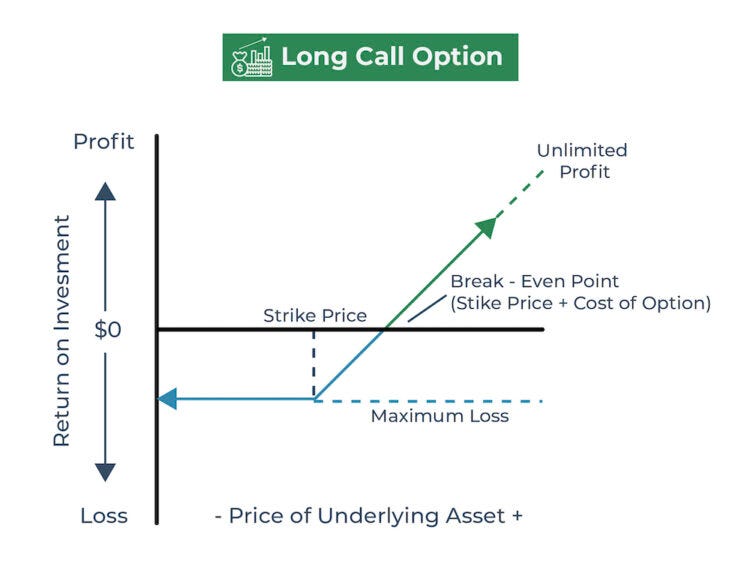 Long Call Option

Profit

Return on Invesment

$0

Loss

Unlimited Profit

Break - Even Point (Stike Price + Cost of Option)

Strike Price

Maximum Loss

- Price of Underlying Asset +